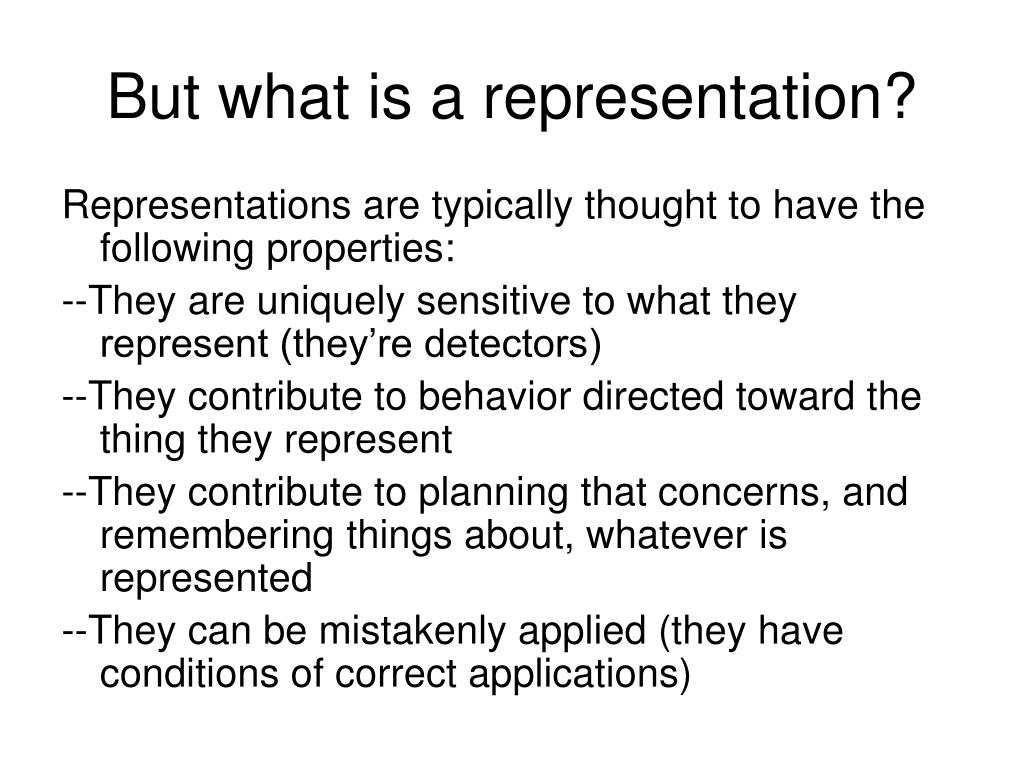 But what is a representation?

Representations are typically thought to have the following properties:

--They are uniquely sensitive to what they represent (they’re detectors)

--They contribute to behavior directed toward the thing they represent

--They contribute to planning that concerns, and remembering things about, whatever is represented

--They can be mistakenly applied (they have conditions of correct applications)